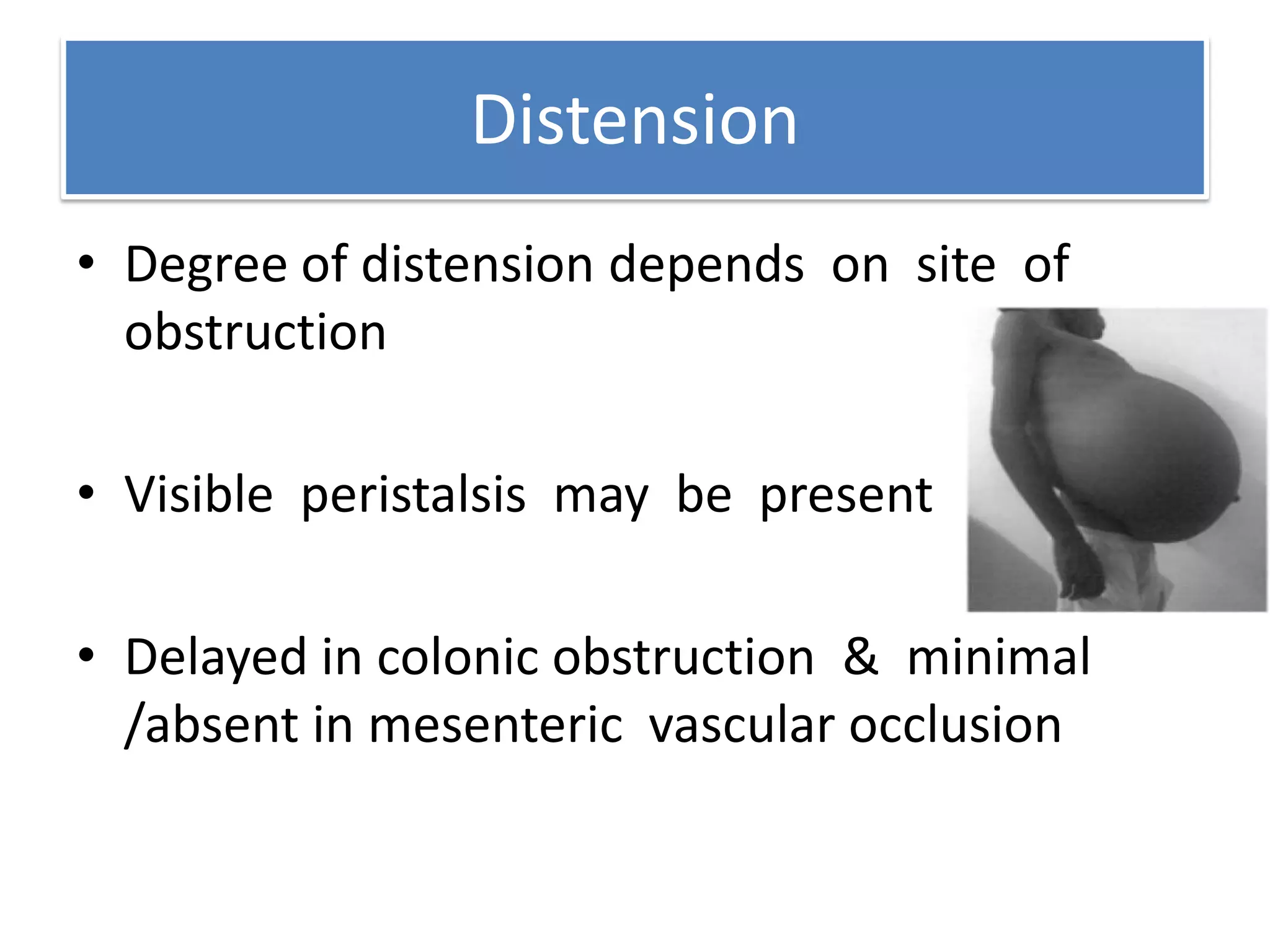 Distension

• Degree of distension depends on site of obstruction

• Visible peristalsis may be present

• Delayed in colonic obstruction & minimal /absent in mesenteric vascular occlusion